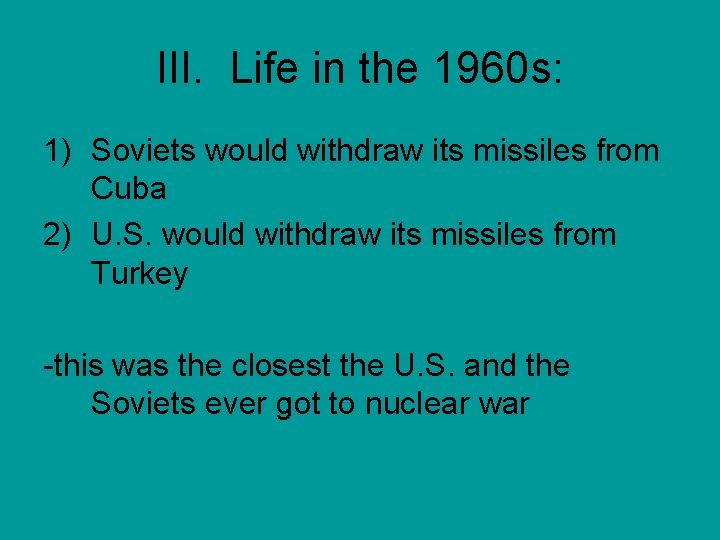 III. Life in the 1960s:

1) Soviets would withdraw its missiles from Cuba
2) U.S. would withdraw its missiles from Turkey

-this was the closest the U.S. and the Soviets ever got to nuclear war